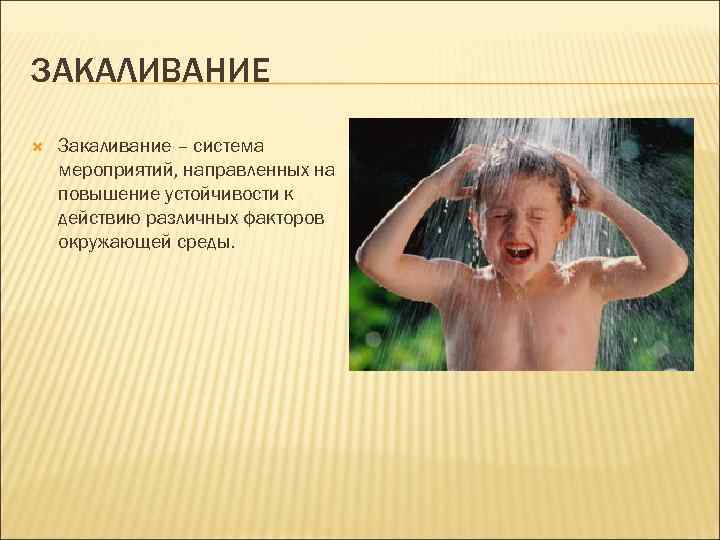 ЗАКАЛИВАНИЕ

Закаливание – система мероприятий, направленных на повышение устойчивости к действию различных факторов окружающей среды.